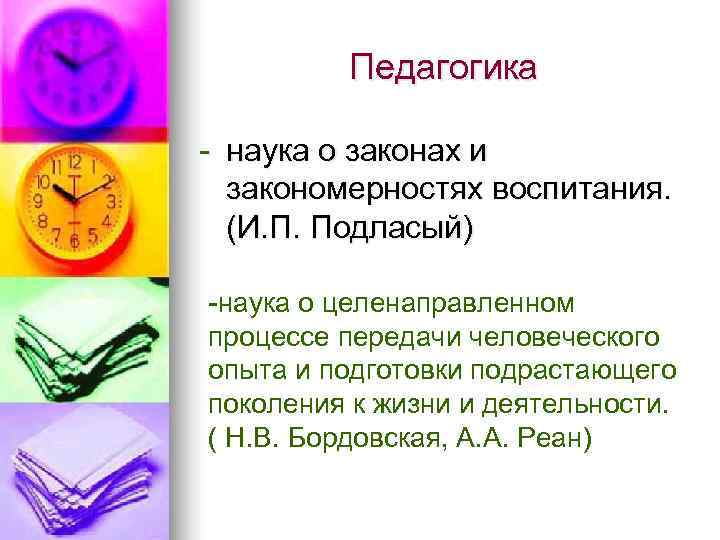 Педагогика

- наука о законах и закономерностях воспитания. (И.П. Подласый)

-наука о целенаправленном процессе передачи человеческого опыта и подготовки подрастающего поколения к жизни и деятельности. ( Н.В. Бордовская, А.А. Реан)